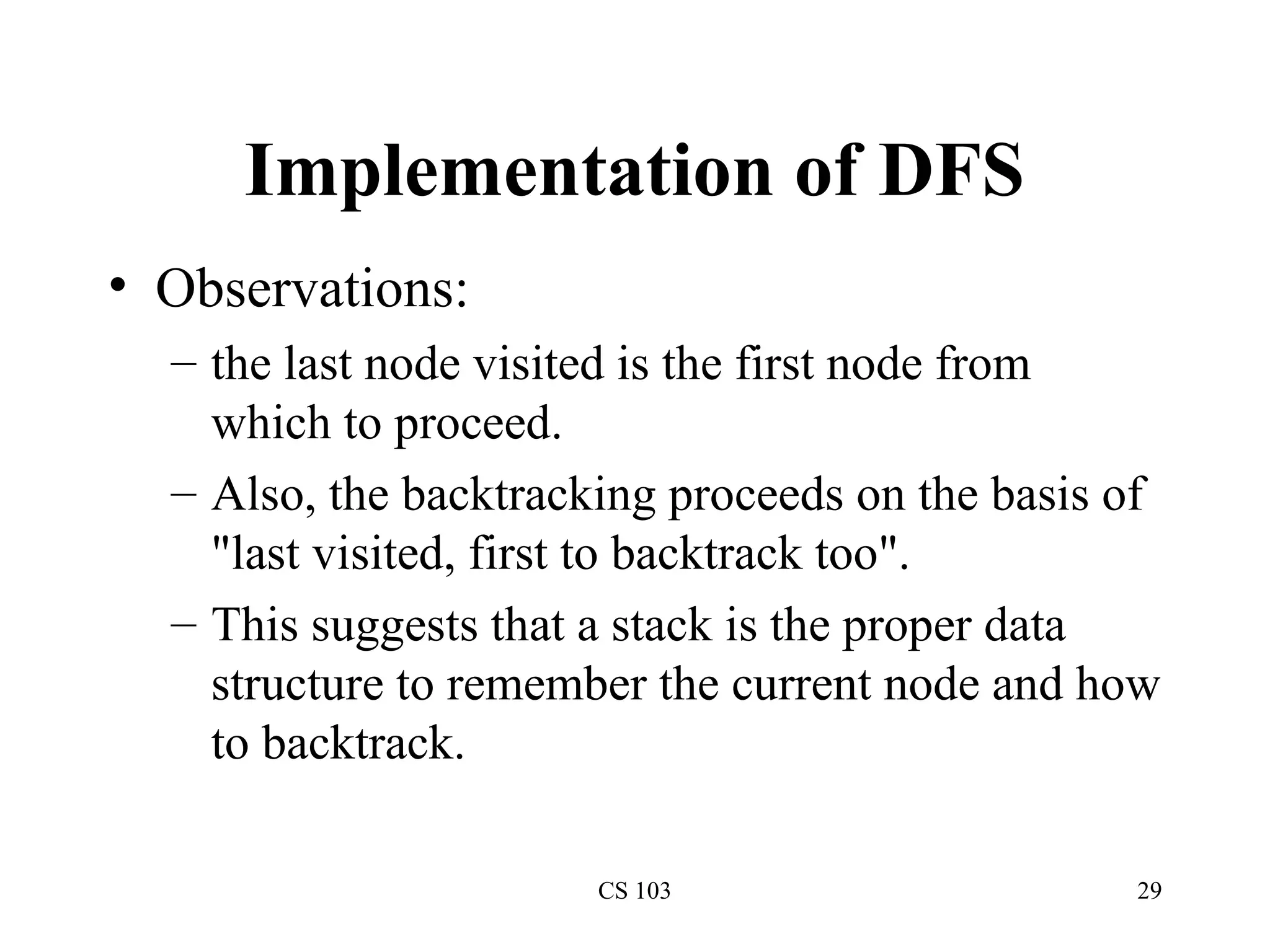 Implementation of DFS

• Observations:
– the last node visited is the first node from which to proceed.
– Also, the backtracking proceeds on the basis of "last visited, first to backtrack too".
– This suggests that a stack is the proper data structure to remember the current node and how to backtrack.

CS 103

29